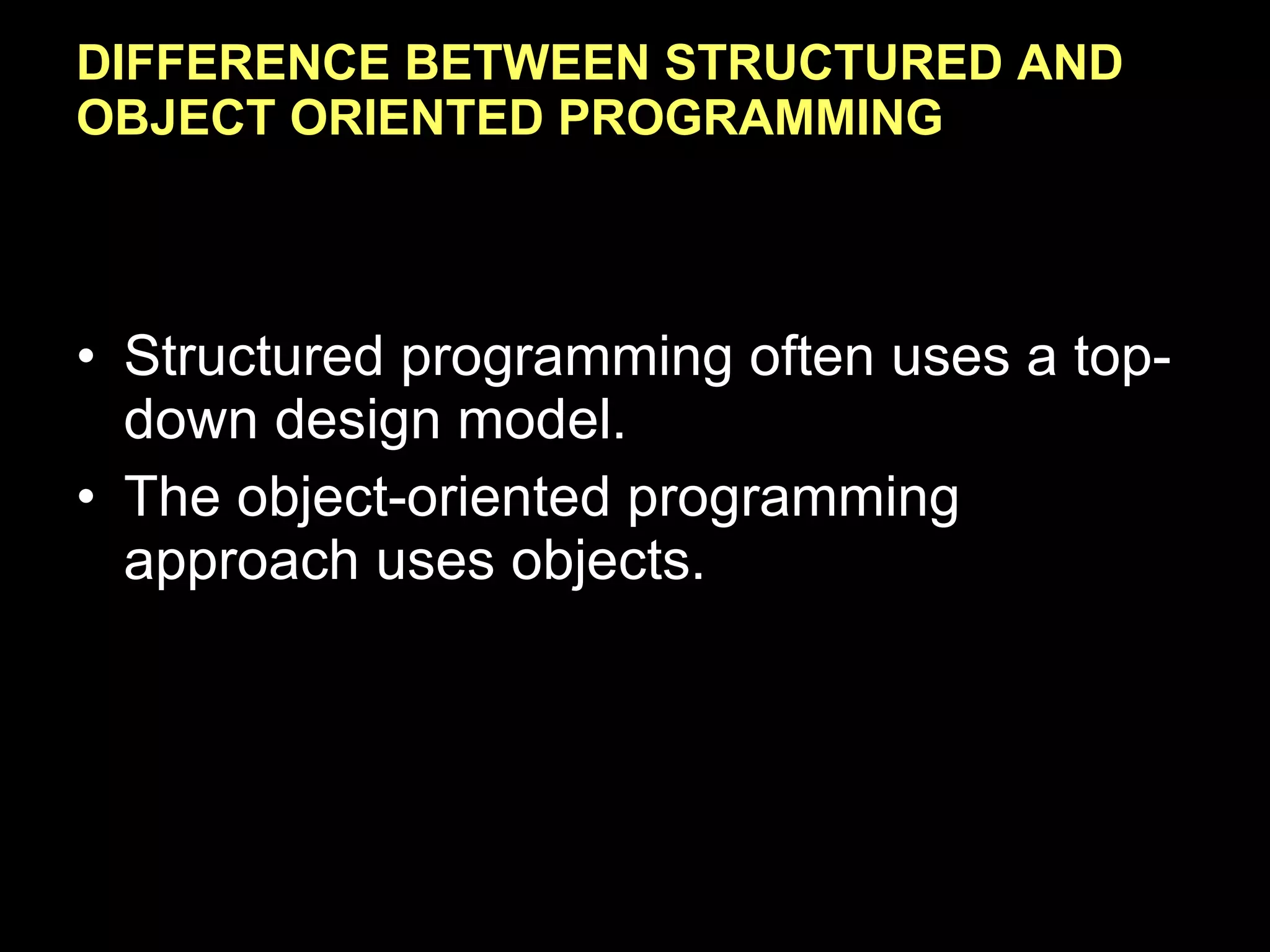 DIFFERENCE BETWEEN STRUCTURED AND OBJECT ORIENTED PROGRAMMING

• Structured programming often uses a top-down design model.
• The object-oriented programming approach uses objects.